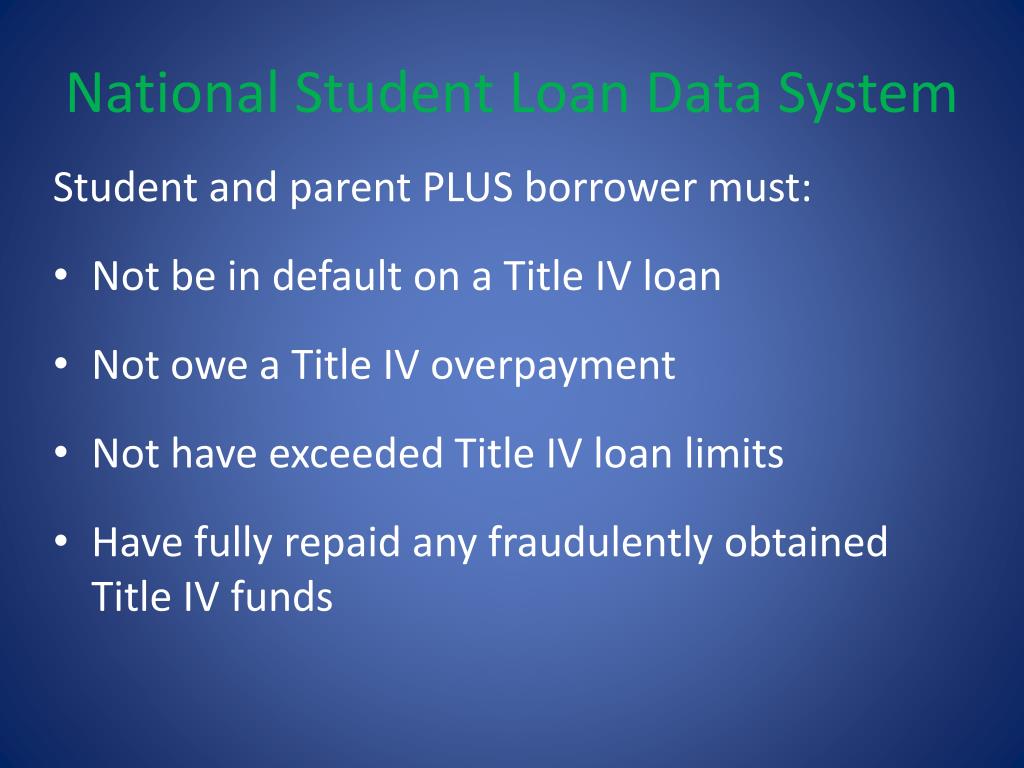 National Student Loan Data System

Student and parent PLUS borrower must:

• Not be in default on a Title IV loan

• Not owe a Title IV overpayment

• Not have exceeded Title IV loan limits

• Have fully repaid any fraudulently obtained Title IV funds